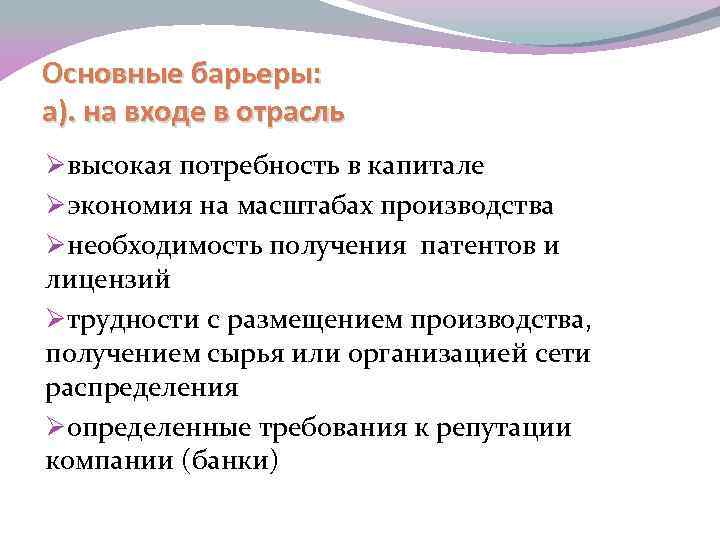 Основные барьеры:
а). на входе в отрасль

➢высокая потребность в капитале

➢экономия на масштабах производства

➢необходимость получения патентов и лицензий

➢трудности с размещением производства, получением сырья или организацией сети распределения

➢определенные требования к репутации компании (банки)